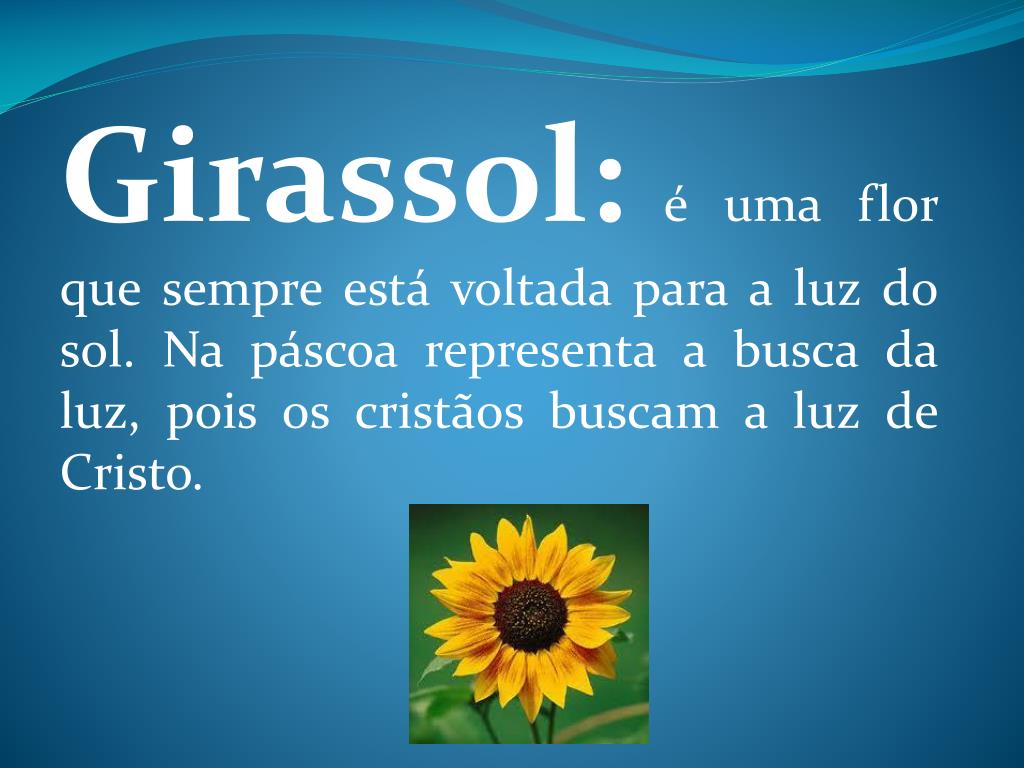 Girassol: é uma flor que sempre está voltada para a luz do sol. Na páscoa representa a busca da luz, pois os cristãos buscam a luz de Cristo.